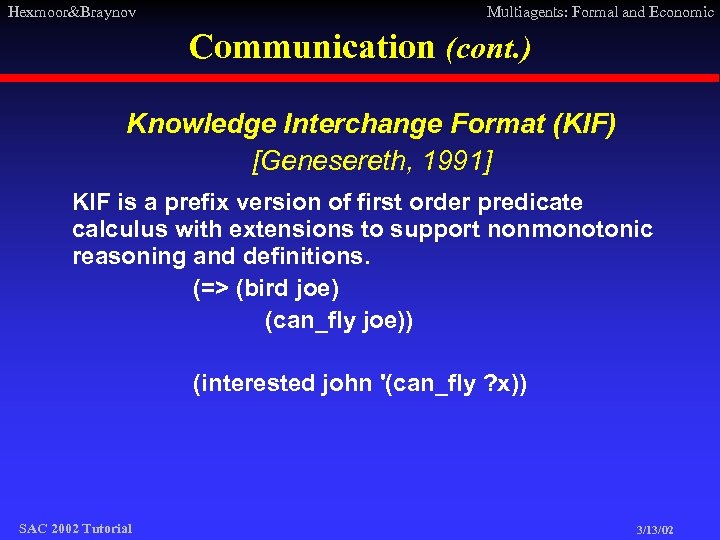 Hexmoor&Braynov

Multiagents: Formal and Economic

Communication (cont.)

Knowledge Interchange Format (KIF)
[Genesereth, 1991]

KIF is a prefix version of first order predicate calculus with extensions to support nonmonotonic reasoning and definitions.

(=> (bird joe)
(can_fly joe))

(interested john '(can_fly ?x))

SAC 2002 Tutorial

3/13/02